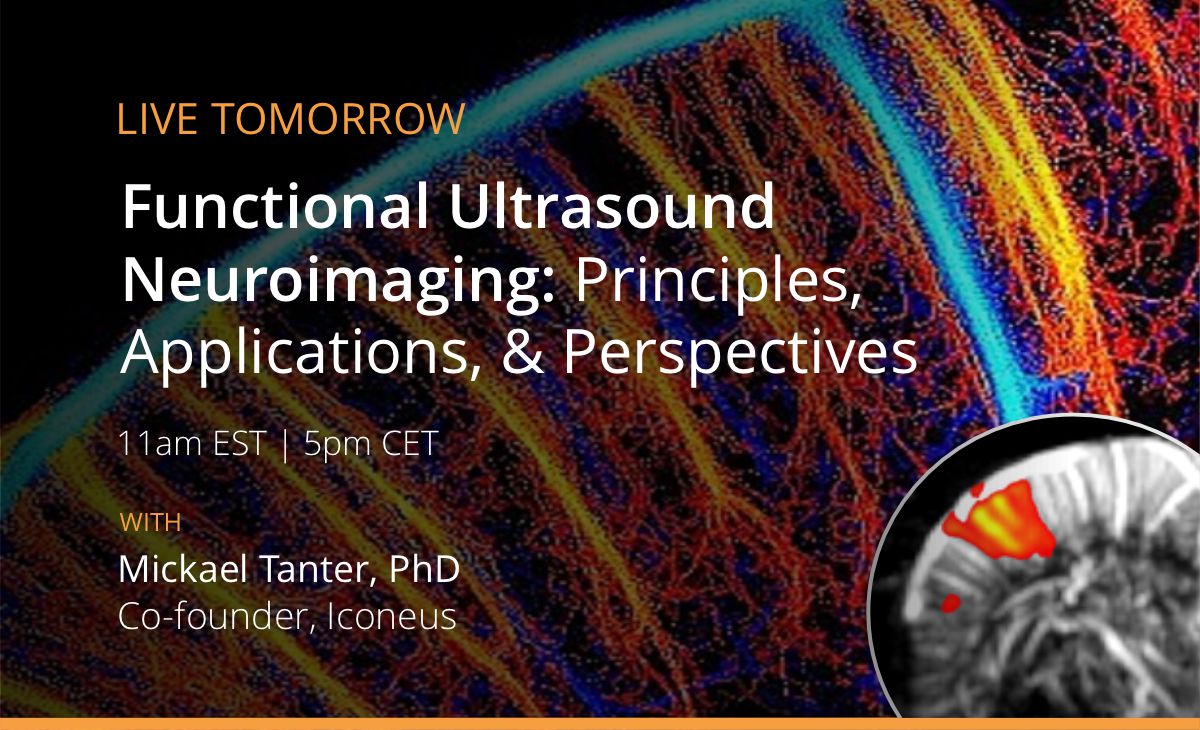 LIVE TOMORROW

Functional Ultrasound Neuroimaging: Principles, Applications, & Perspectives

11am EST | 5pm CET

WITH

Mickael Tanter, PhD
Co-founder, Iconeus